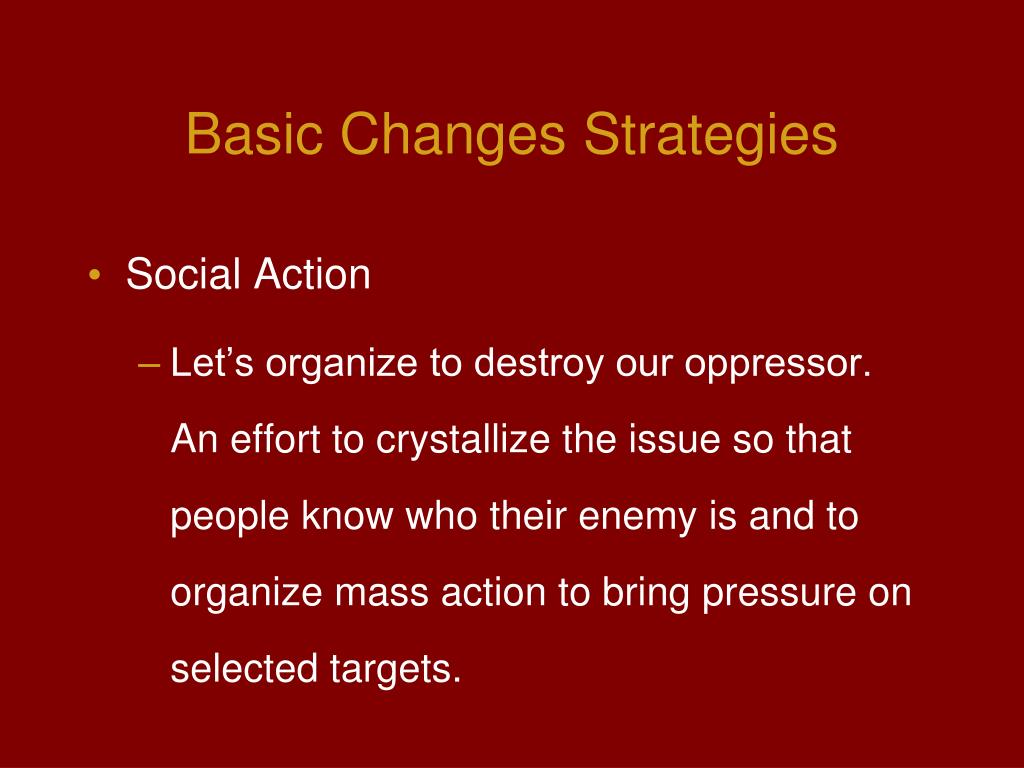 Basic Changes Strategies

• Social Action

– Let’s organize to destroy our oppressor. An effort to crystallize the issue so that people know who their enemy is and to organize mass action to bring pressure on selected targets.